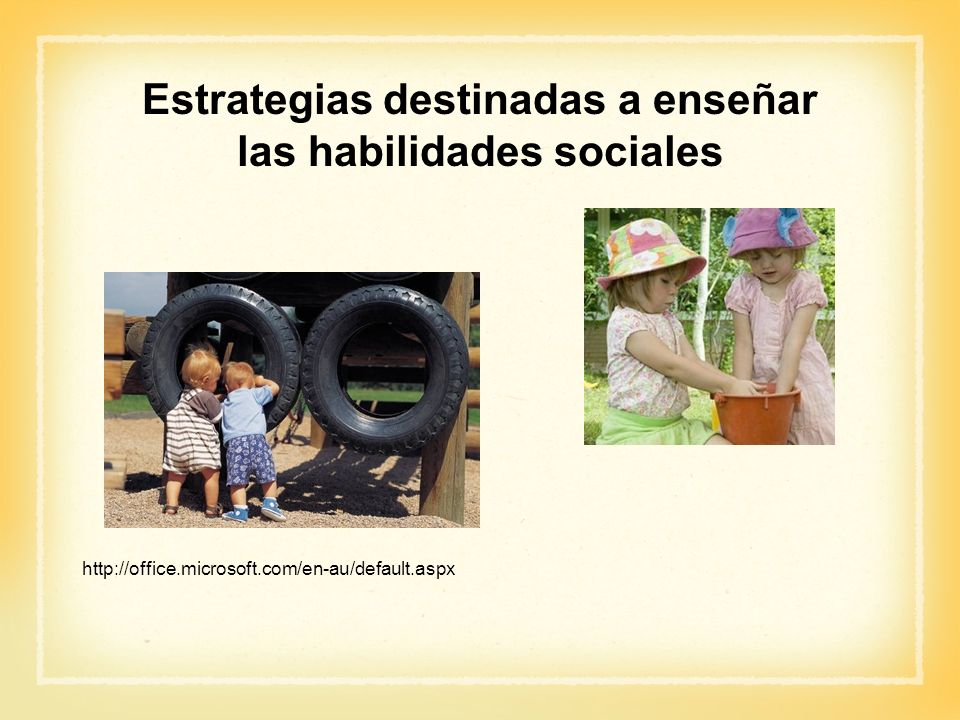 Estrategias destinadas a enseñar las habilidades sociales

http://office.microsoft.com/en-au/default.aspx